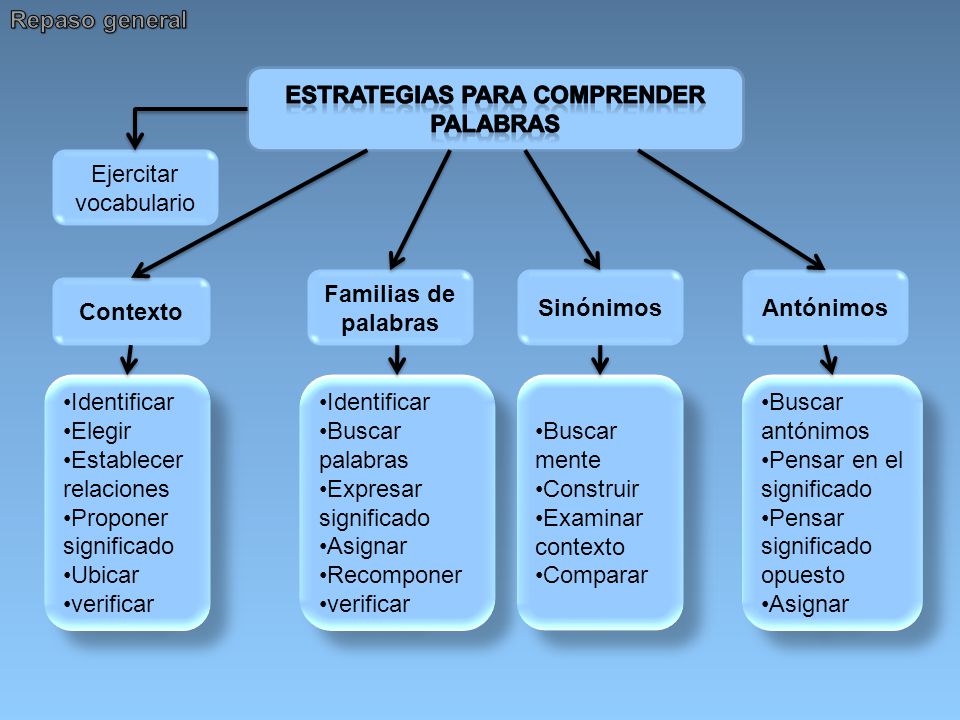 Repaso general

ESTRATEGIAS PARA COMPRENDER PALABRAS

Ejercitar vocabulario

Contexto

•Identificar
•Elegir
•Establecer relaciones
•Proponer significado
•Ubicar
•verificar

Familias de palabras

•Identificar
•Buscar palabras
•Expresar significado
•Asignar
•Recomponer
•verificar

Sinónimos

•Buscar mente
•Construir
•Examinar contexto
•Comparar

Antónimos

•Buscar antónimos
•Pensar en el significado
•Pensar significado opuesto
•Asignar